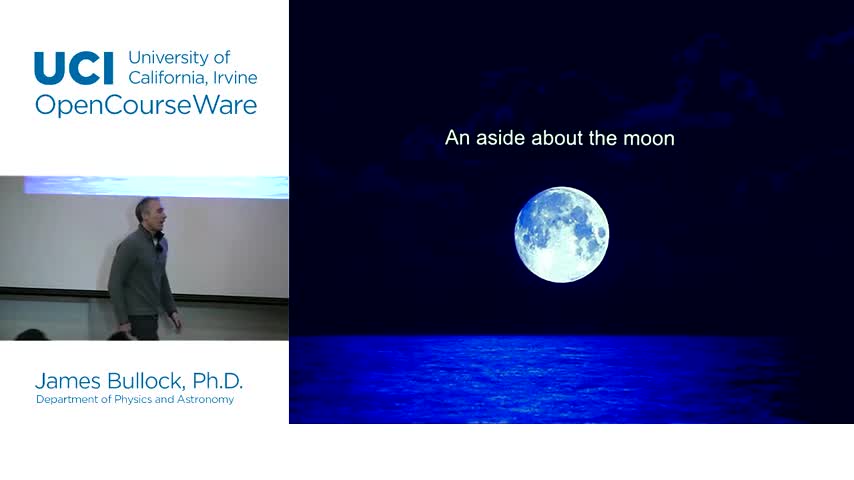 UCI University of California, Irvine
OpenCourseWare

James Bullock, Ph.D.
Department of Physics and Astronomy

An aside about the moon